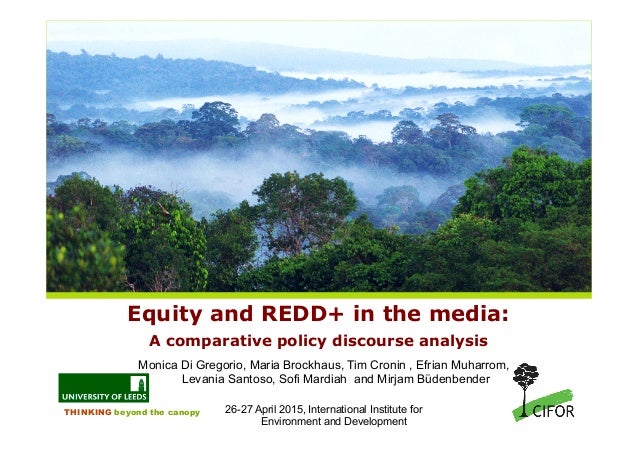 Equity and REDD+ in the media:
A comparative policy discourse analysis

Monica Di Gregorio, Maria Brockhaus, Tim Cronin , Efrian Muharrom, Levania Santoso, Sofi Mardiah and Mirjam Büdenbender

UNIVERSITY OF LEEDS

THINKING beyond the canopy

26-27 April 2015, International Institute for Environment and Development

CIFOR